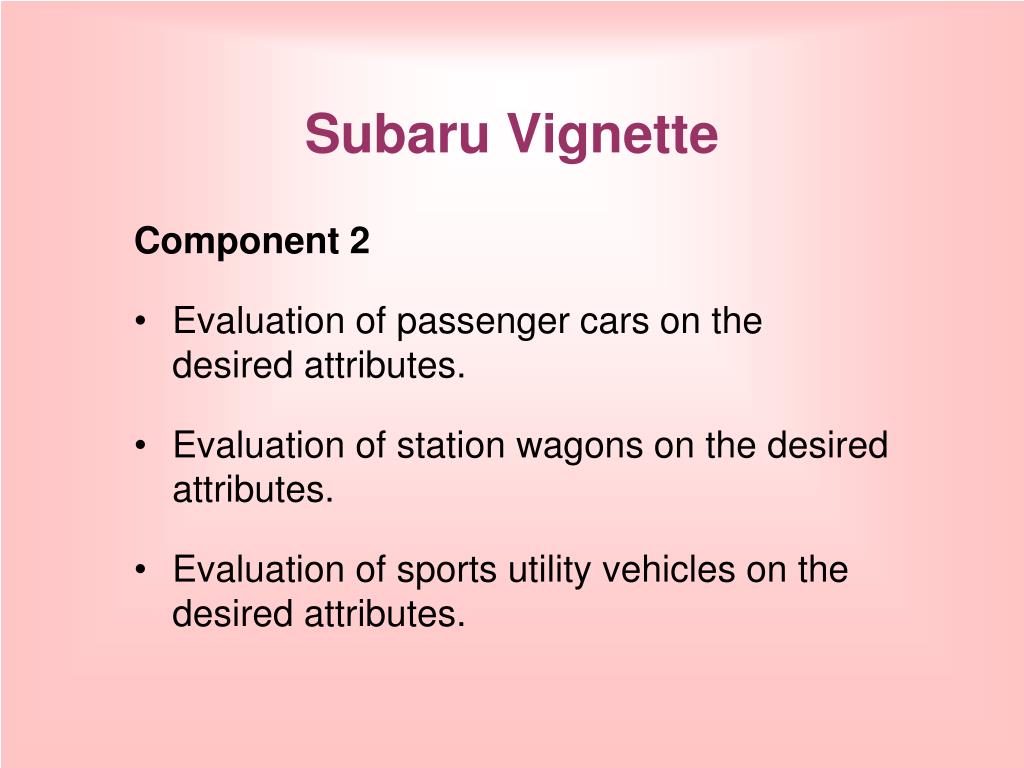 Subaru Vignette

Component 2

• Evaluation of passenger cars on the desired attributes.

• Evaluation of station wagons on the desired attributes.

• Evaluation of sports utility vehicles on the desired attributes.